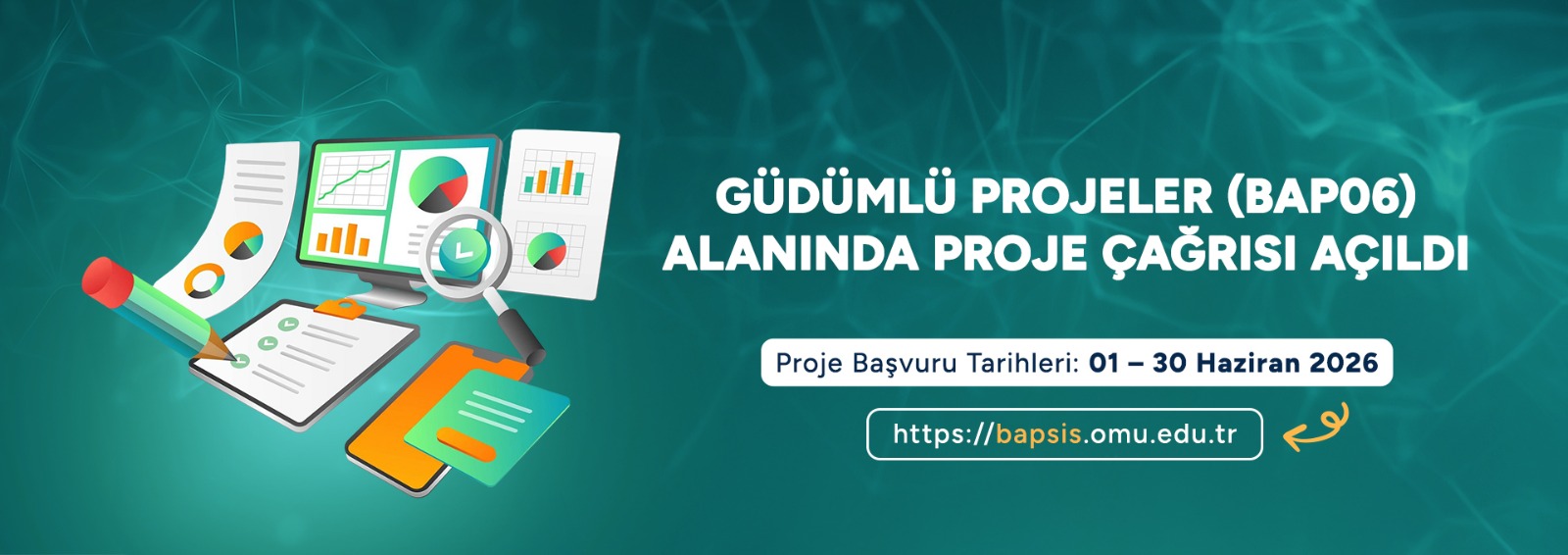 GÜDÜMLÜ PROJELER (BAP06) ALANINDA PROJE ÇAĞRISI AÇILDI

Proje Başvuru Tarihleri: 01 – 30 Haziran 2026

https://bapsis.omu.edu.tr